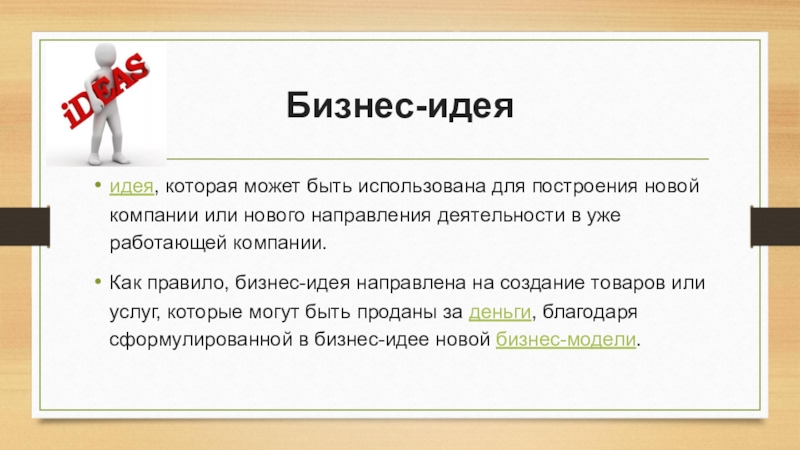 iDEAS

Бизнес-идея

• идея, которая может быть использована для построения новой компании или нового направления деятельности в уже работающей компании.

• Как правило, бизнес-идея направлена на создание товаров или услуг, которые могут быть проданы за деньги, благодаря сформулированной в бизнес-идее новой бизнес-модели.